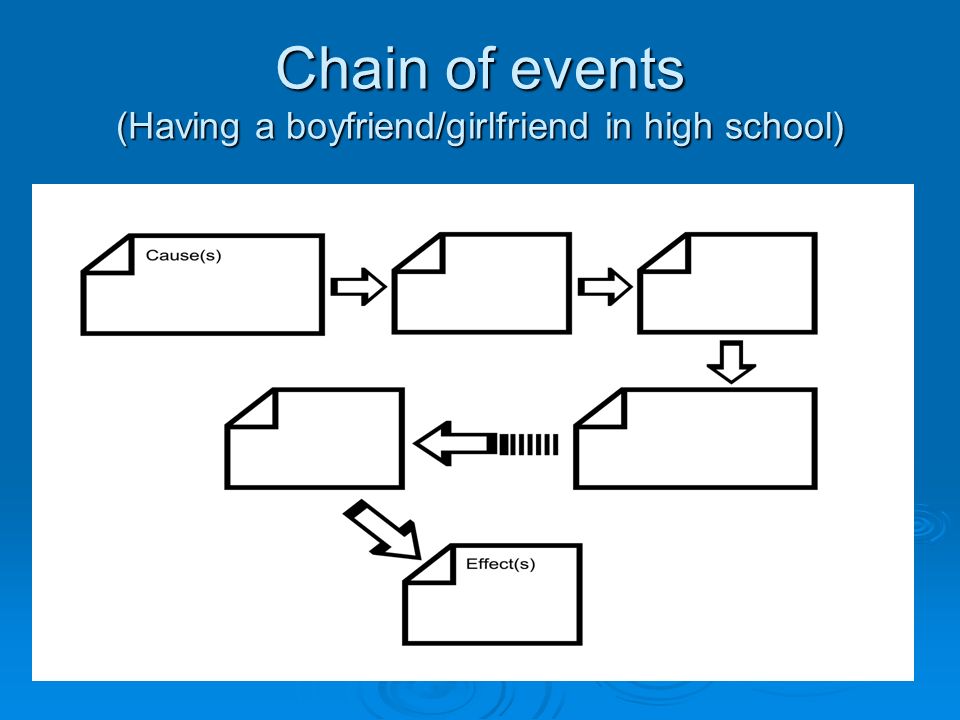 Chain of events
(Having a boyfriend/girlfriend in high school)

Cause(s)

Effect(s)